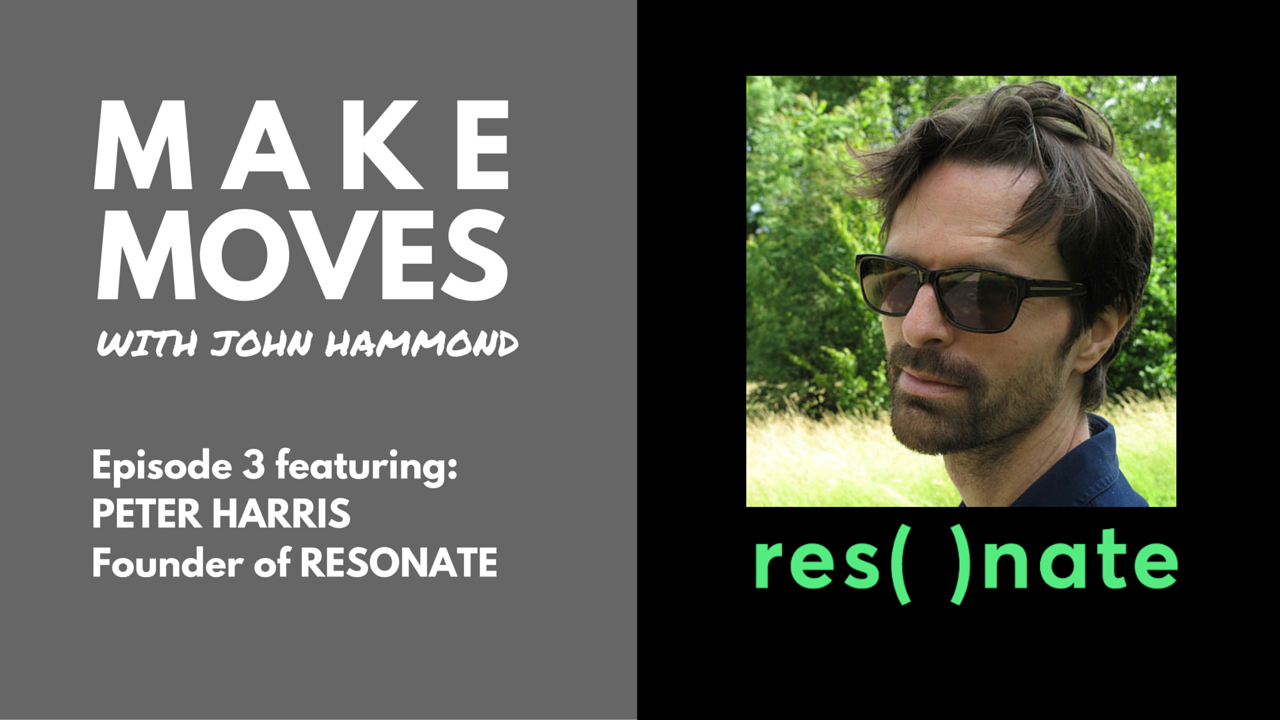 MAKE
MOVES
WITH JOHN HAMMOND

Episode 3 featuring:
PETER HARRIS
Founder of RESONATE

res( )nate